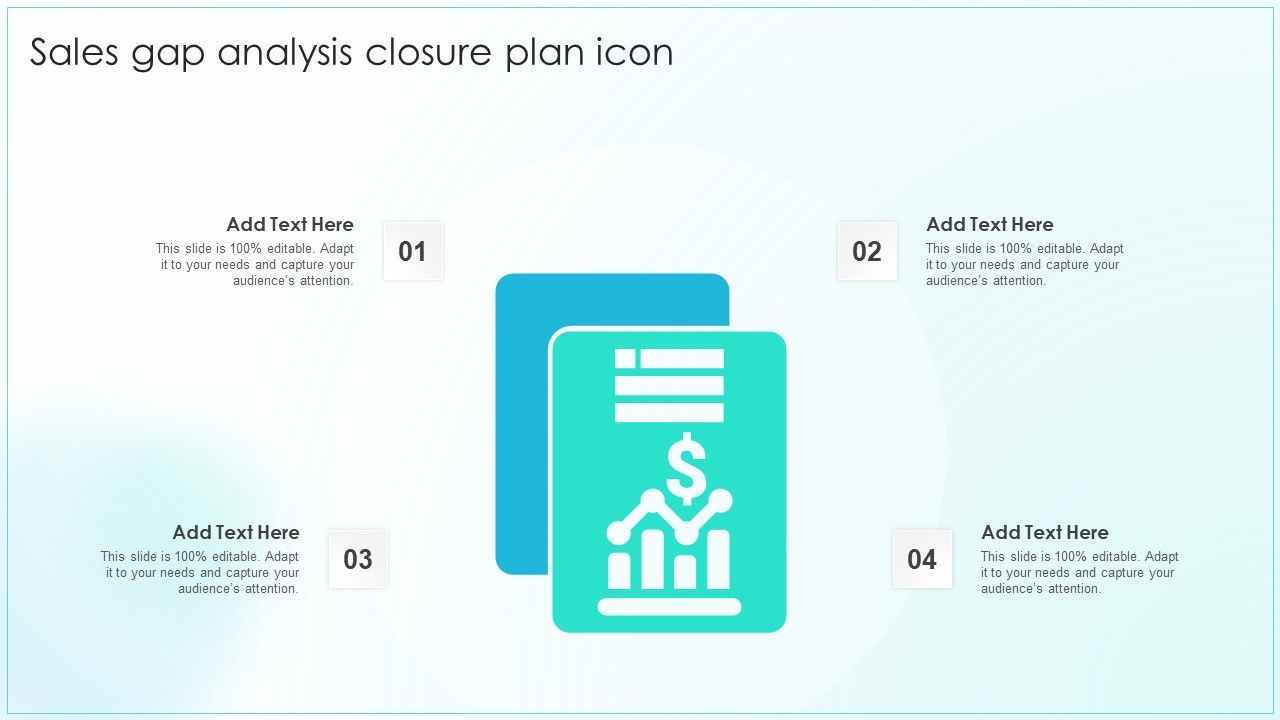 Sales gap analysis closure plan icon

Add Text Here
This slide is 100% editable. Adapt it to your needs and capture your audience's attention.

01

02

Add Text Here
This slide is 100% editable. Adapt it to your needs and capture your audience's attention.

$

Add Text Here
This slide is 100% editable. Adapt it to your needs and capture your audience's attention.

03

04

Add Text Here
This slide is 100% editable. Adapt it to your needs and capture your audience's attention.